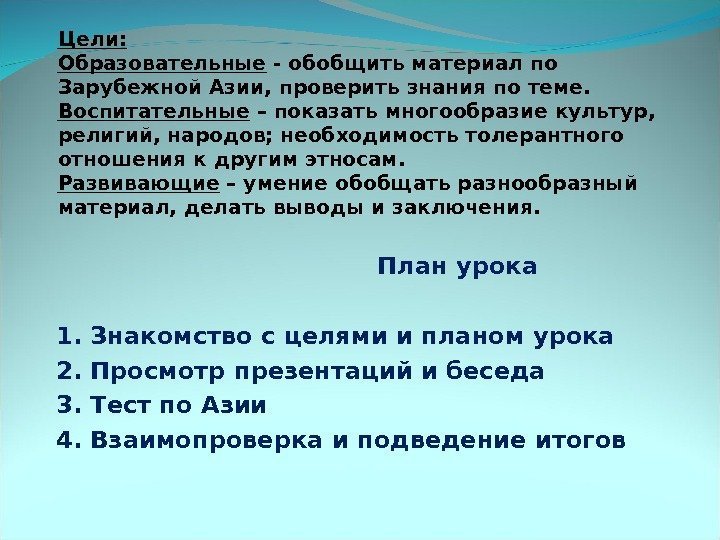 Цели:
Образовательные - обобщить материал по Зарубежной Азии, проверить знания по теме.
Воспитательные – показать многообразие культур, религий, народов; необходимость толерантного отношения к другим этносам.
Развивающие – умение обобщать разнообразный материал, делать выводы и заключения.

План урока

1. Знакомство с целями и планом урока
2. Просмотр презентаций и беседа
3. Тест по Азии
4. Взаимопроверка и подведение итогов